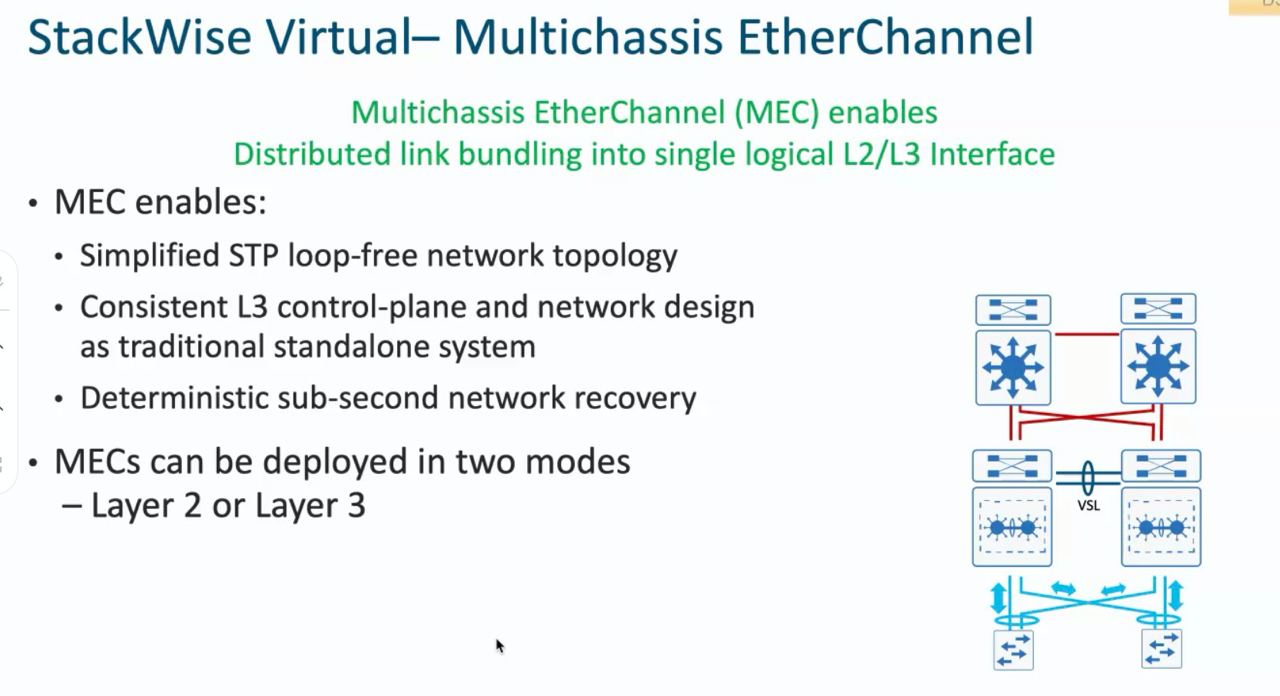 StackWise Virtual– Multichassis EtherChannel

Multichassis EtherChannel (MEC) enables
Distributed link bundling into single logical L2/L3 Interface

• MEC enables:
• Simplified STP loop-free network topology
• Consistent L3 control-plane and network design as traditional standalone system
• Deterministic sub-second network recovery

• MECs can be deployed in two modes
– Layer 2 or Layer 3

VSL